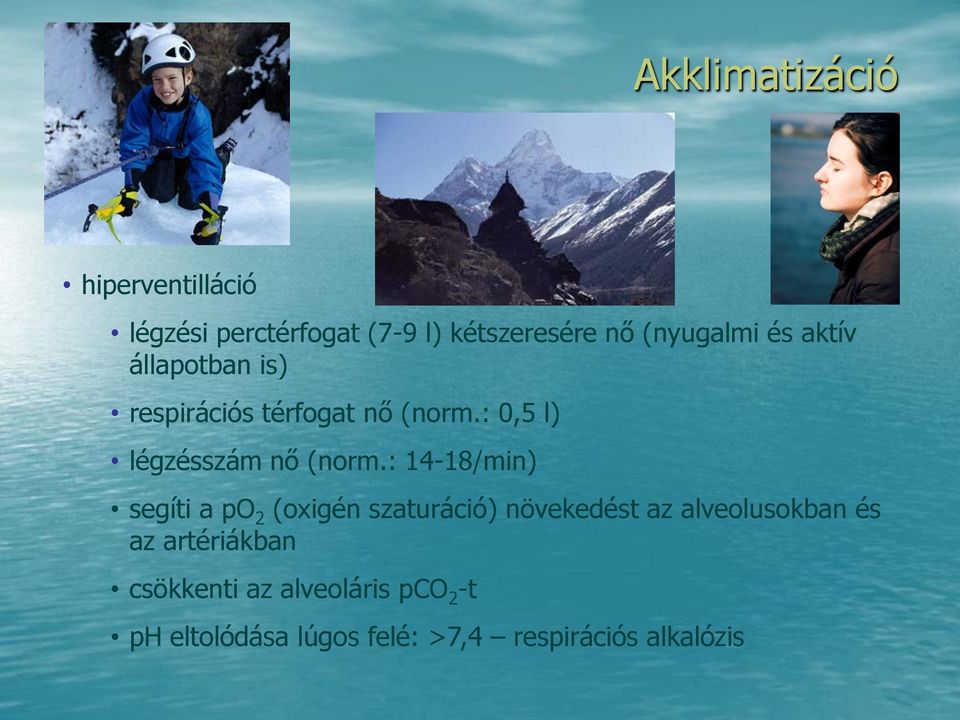 Akklimatizáció

• hiperventilláció

• légzési perctérfogat (7-9 l) kétszeresére nő (nyugalmi és aktív állapotban is)

• respirációs térfogat nő (norm.: 0,5 l)

• légzésszám nő (norm.: 14-18/min)

• segíti a $pO_2$ (oxigén szaturáció) növekedést az alveolusokban és az artériákban

• csökkenti az alveoláris $pCO_2$-t

• pH eltolódása lúgos felé: >7,4 – respirációs alkalózis